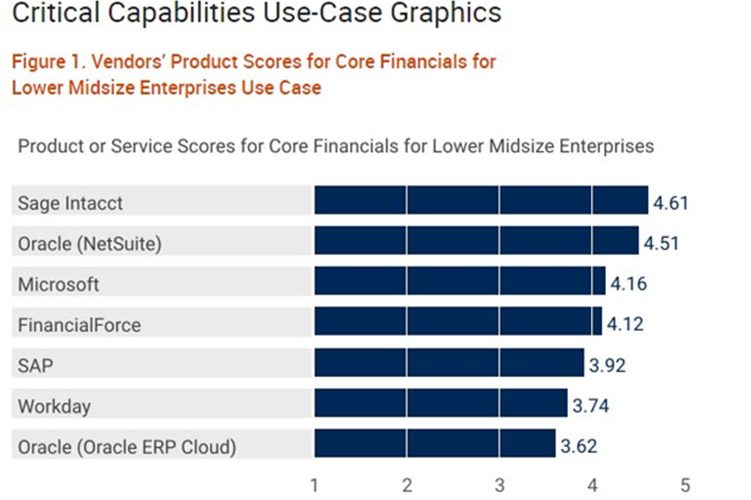 Critical Capabilities Use-Case Graphics

Figure 1. Vendors' Product Scores for Core Financials for Lower Midsize Enterprises Use Case

Product or Service Scores for Core Financials for Lower Midsize Enterprises

Sage Intacct 4.61
Oracle (NetSuite) 4.51
Microsoft 4.16
FinancialForce 4.12
SAP 3.92
Workday 3.74
Oracle (Oracle ERP Cloud) 3.62

1 2 3 4 5